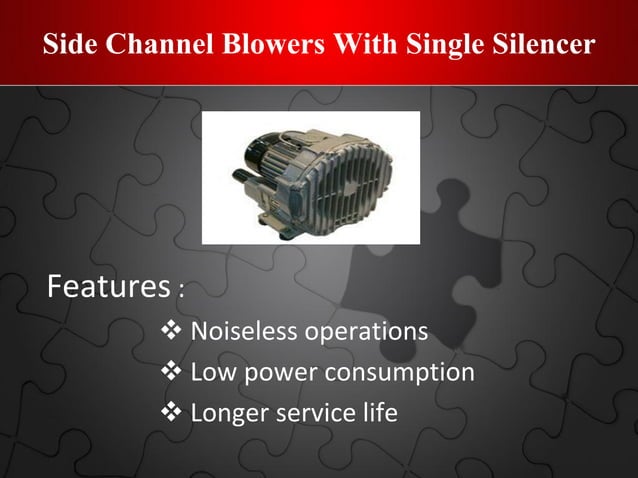 Side Channel Blowers With Single Silencer

Features :

❖ Noiseless operations
❖ Low power consumption
❖ Longer service life